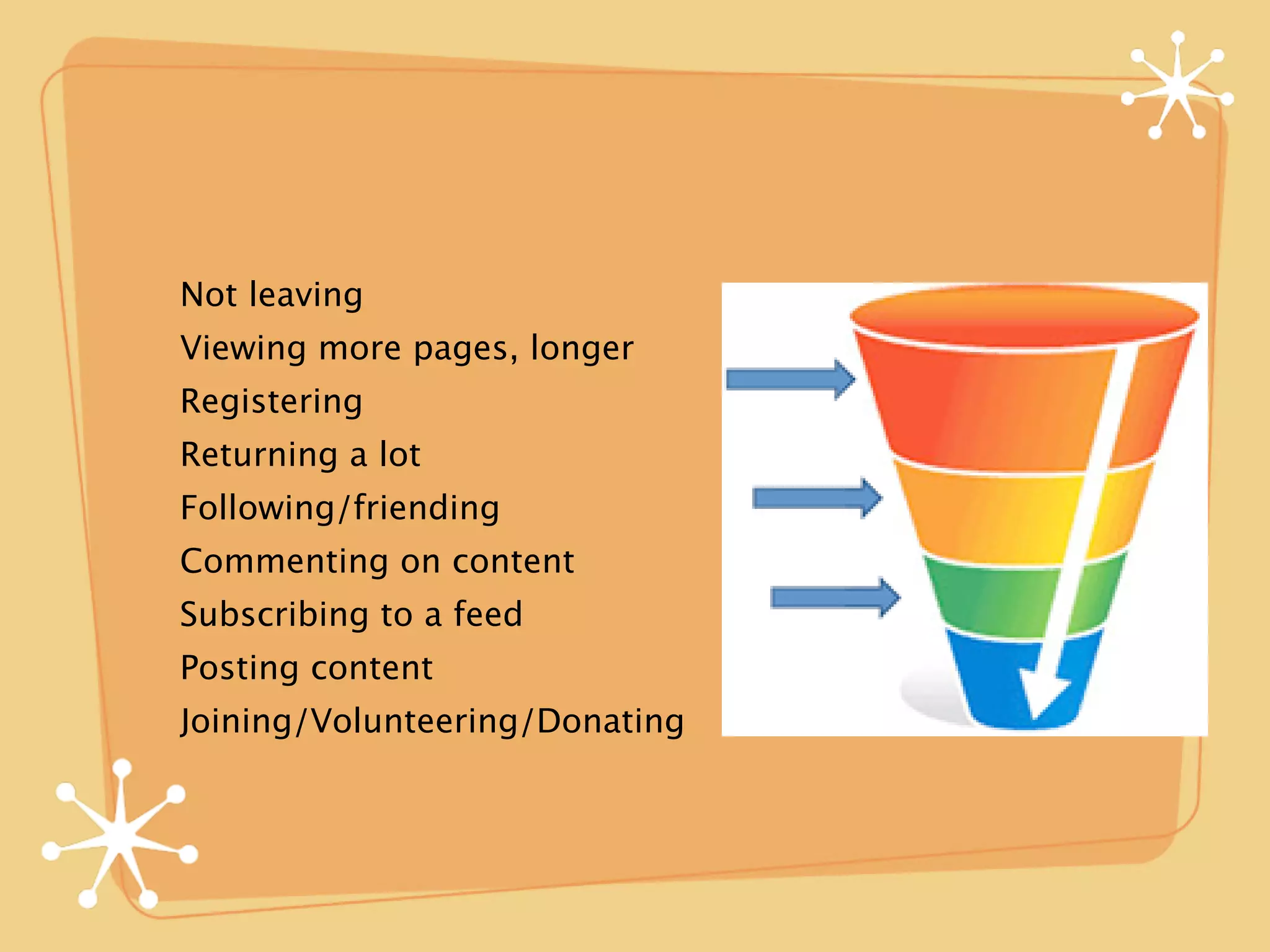 Not leaving
Viewing more pages, longer
Registering
Returning a lot
Following/friending
Commenting on content
Subscribing to a feed
Posting content
Joining/Volunteering/Donating